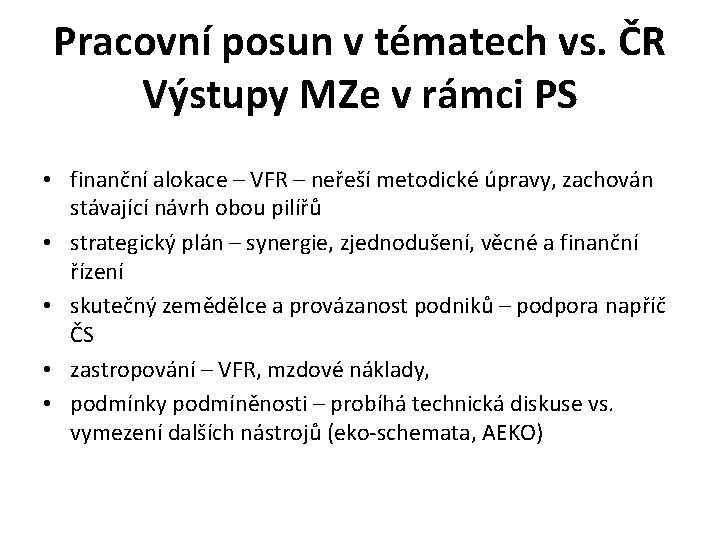 Pracovní posun v tématech vs. ČR
Výstupy MZe v rámci PS

• finanční alokace – VFR – neřeší metodické úpravy, zachován stávající návrh obou pilířů
• strategický plán – synergie, zjednodušení, věcné a finanční řízení
• skutečný zemědělce a provázanost podniků – podpora napříč ČS
• zastropování – VFR, mzdové náklady,
• podmínky podmíněnosti – probíhá technická diskuse vs. vymezení dalších nástrojů (eko-schemata, AEKO)